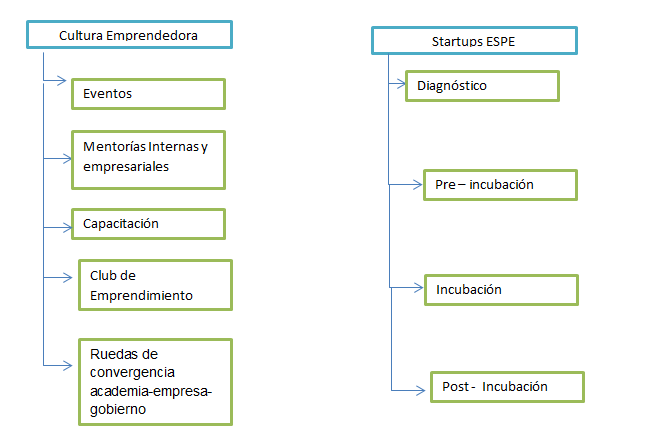 Cultura Emprendedora

Eventos

Mentorías Internas y empresariales

Capacitación

Club de Emprendimiento

Ruedas de convergencia academia-empresa-gobierno

Startups ESPE

Diagnóstico

Pre – incubación

Incubación

Post - Incubación